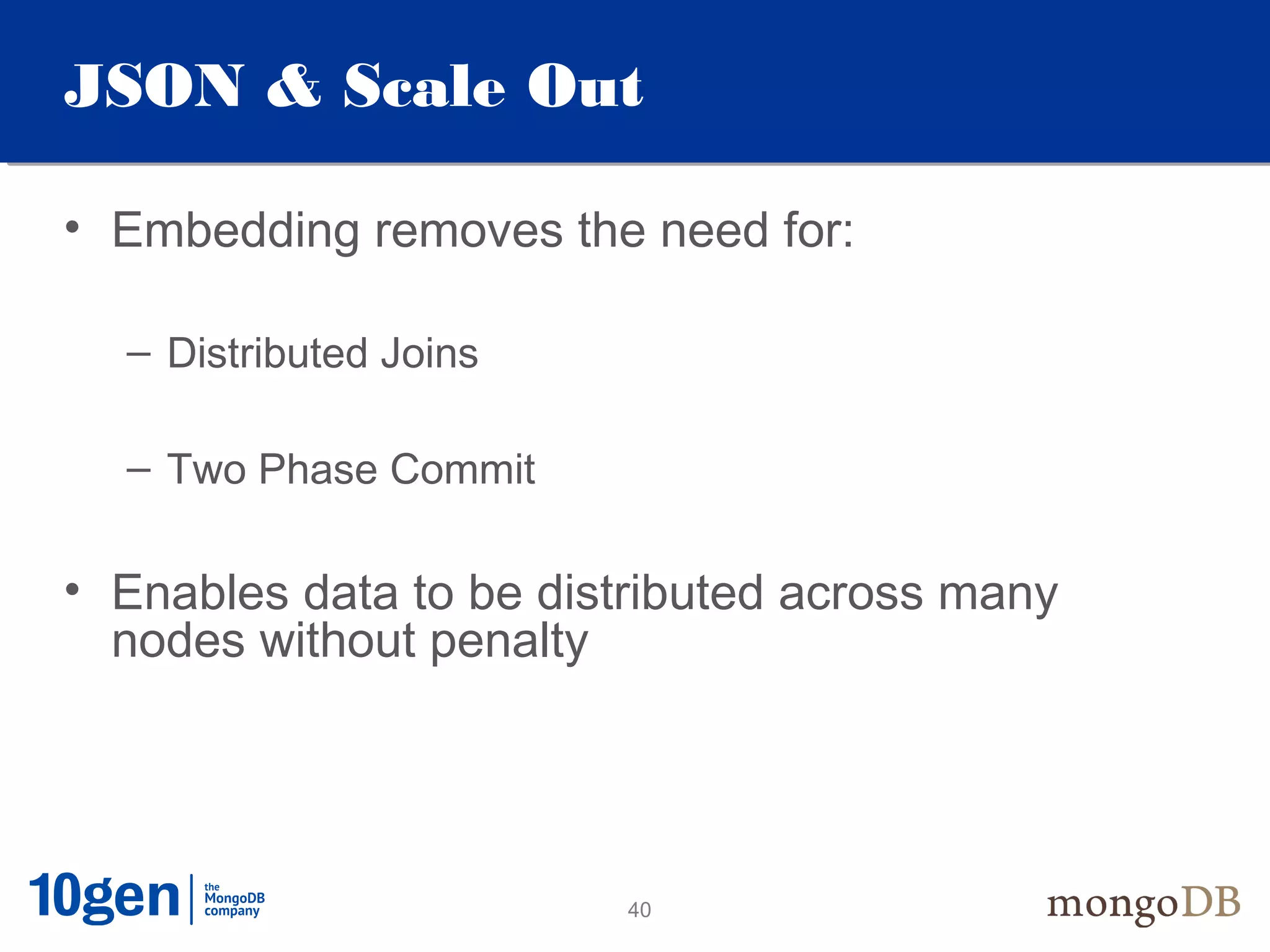 JSON & Scale Out

• Embedding removes the need for:

– Distributed Joins

– Two Phase Commit

• Enables data to be distributed across many nodes without penalty

10gen | the MongoDB company

40

mongoDB